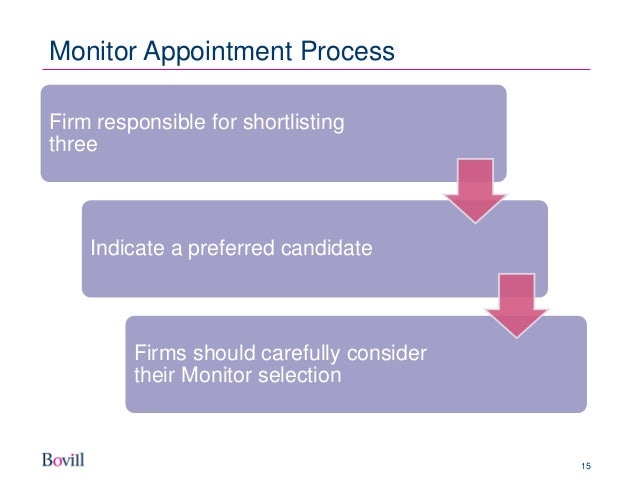 Monitor Appointment Process

Firm responsible for shortlisting three

Indicate a preferred candidate

Firms should carefully consider their Monitor selection

Bovill

15